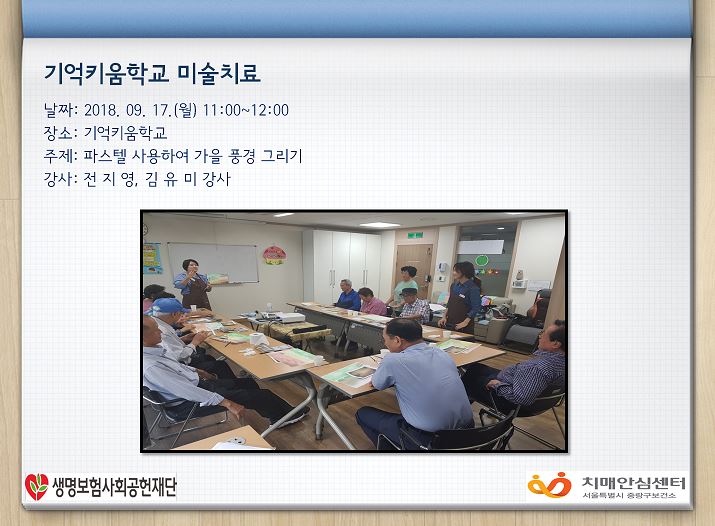 기억키움학교 미술치료

날짜: 2018. 09. 17.(월) 11:00~12:00
장소: 기억키움학교
주제: 파스텔 사용하여 가을 풍경 그리기
강사: 전 지 영, 김 유 미 강사

생명보험사회공헌재단

치매안심센터
서울특별시 중랑구보건소